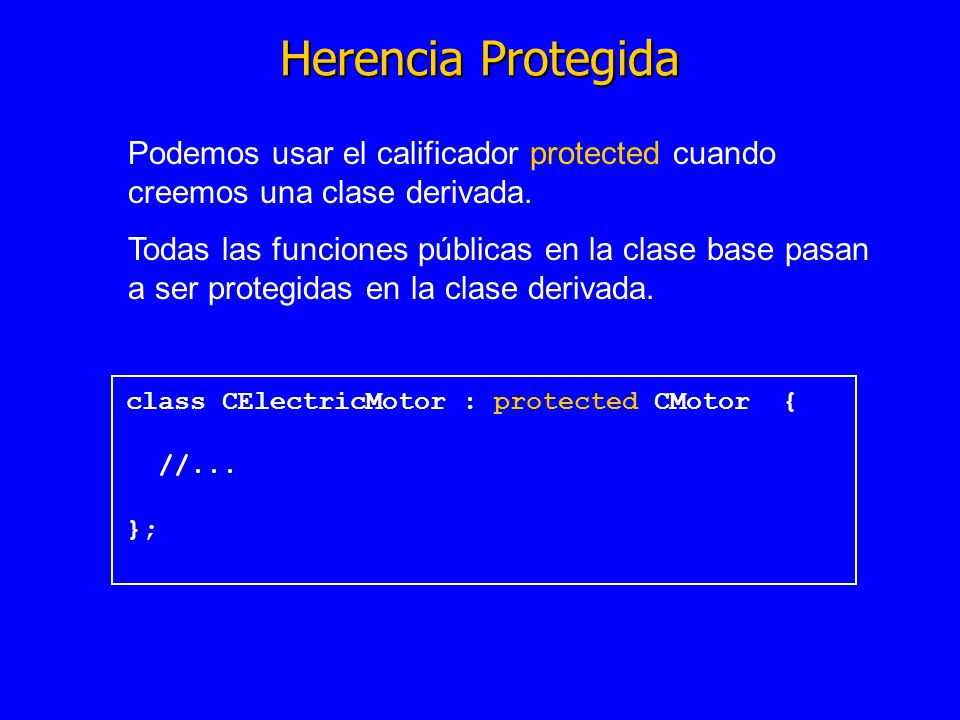 Herencia Protegida

Podemos usar el calificador protected cuando creemos una clase derivada.

Todas las funciones públicas en la clase base pasan a ser protegidas en la clase derivada.

class CElectricMotor : protected CMotor {

//...

};